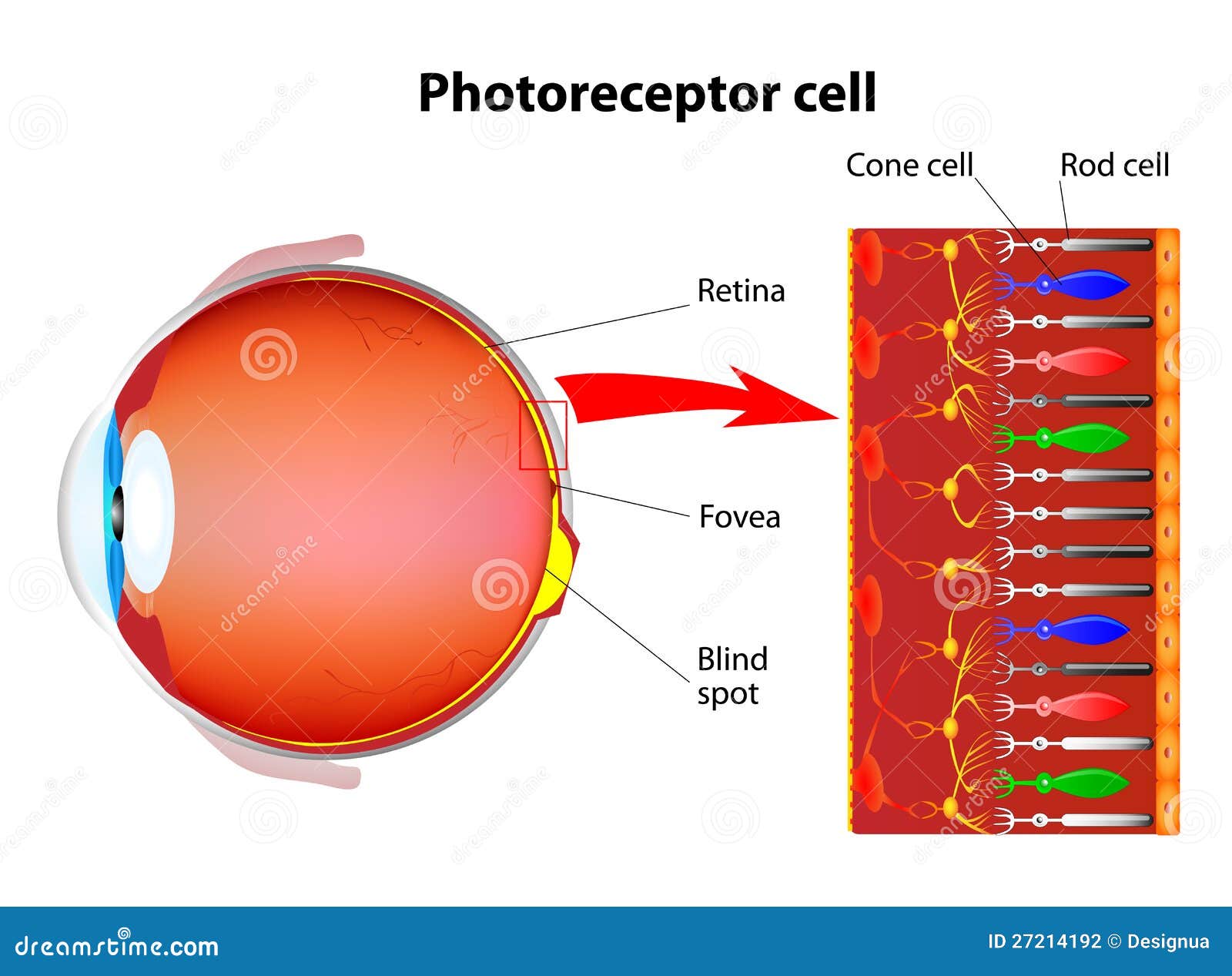 Photoreceptor cell

Cone cell

Rod cell

Retina

Fovea

Blind spot

dreamstime.com

ID 27214192 © Designua